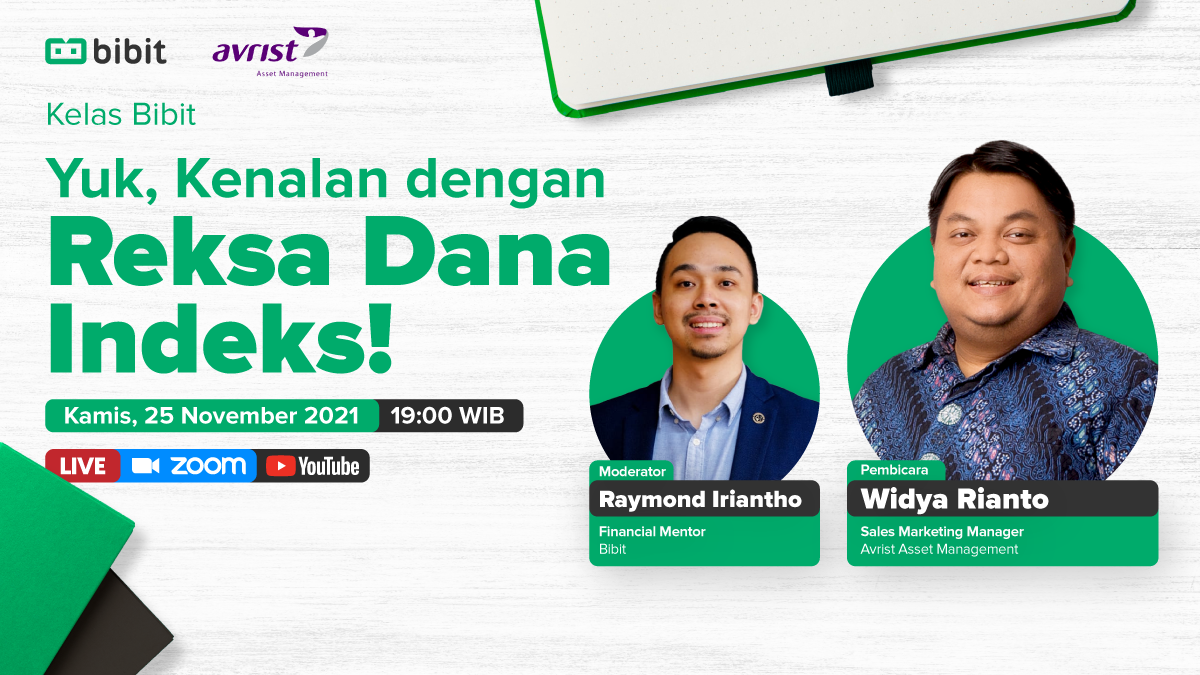 bibit

avrist
Asset Management

Kelas Bibit

Yuk, Kenalan dengan
Reksa Dana
Indeks!

Kamis, 25 November 2021 19:00 WIB

LIVE ZOOM YouTube

Moderator
Raymond Iriantho
Financial Mentor
Bibit

Pembicara
Widya Rianto
Sales Marketing Manager
Avrist Asset Management